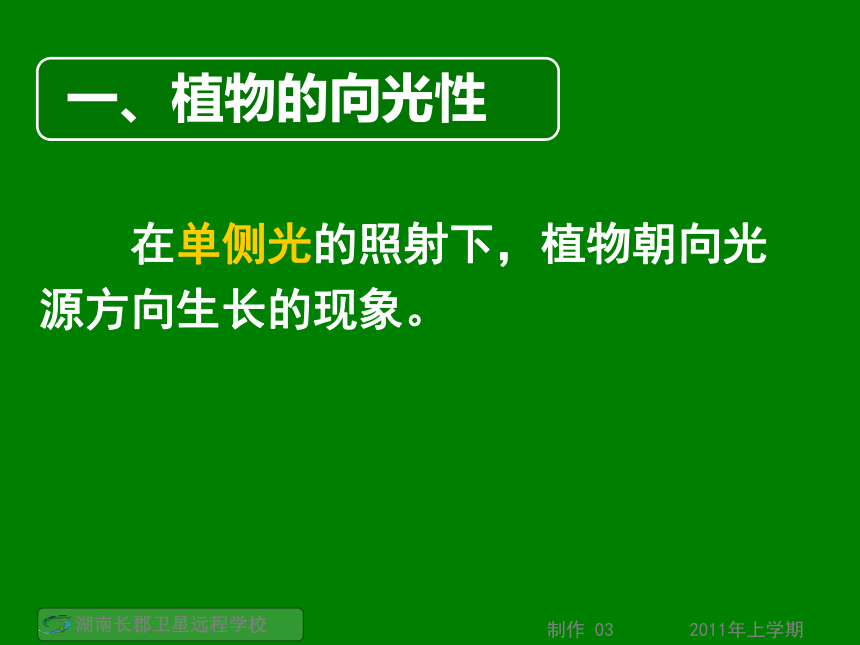 一、植物的向光性

在单侧光的照射下，植物朝向光源方向生长的现象。

湖南长郡卫星远程学校

制作 03

2011年上学期